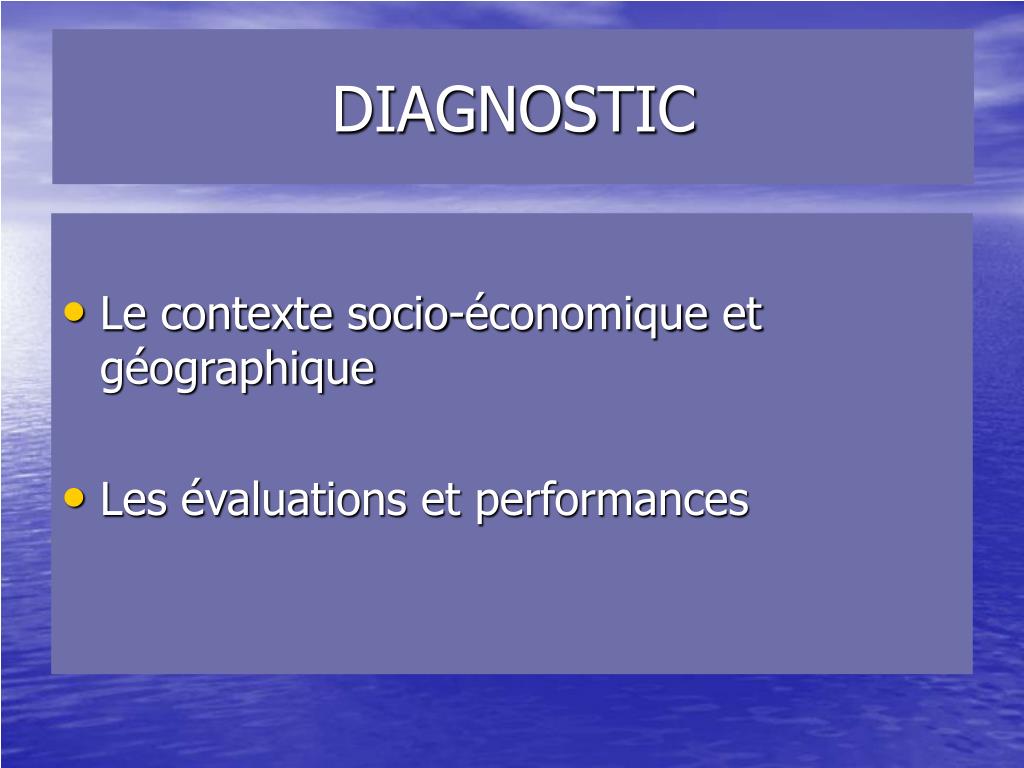 DIAGNOSTIC

• Le contexte socio-économique et géographique

• Les évaluations et performances